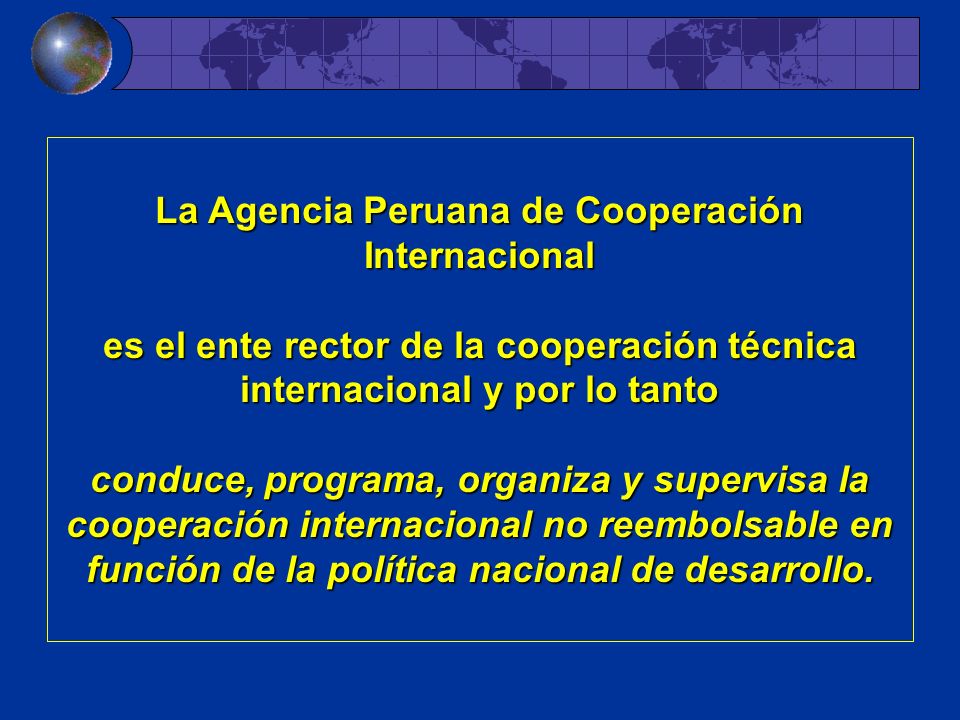 La Agencia Peruana de Cooperación Internacional

es el ente rector de la cooperación técnica internacional y por lo tanto

conduce, programa, organiza y supervisa la cooperación internacional no reembolsable en función de la política nacional de desarrollo.